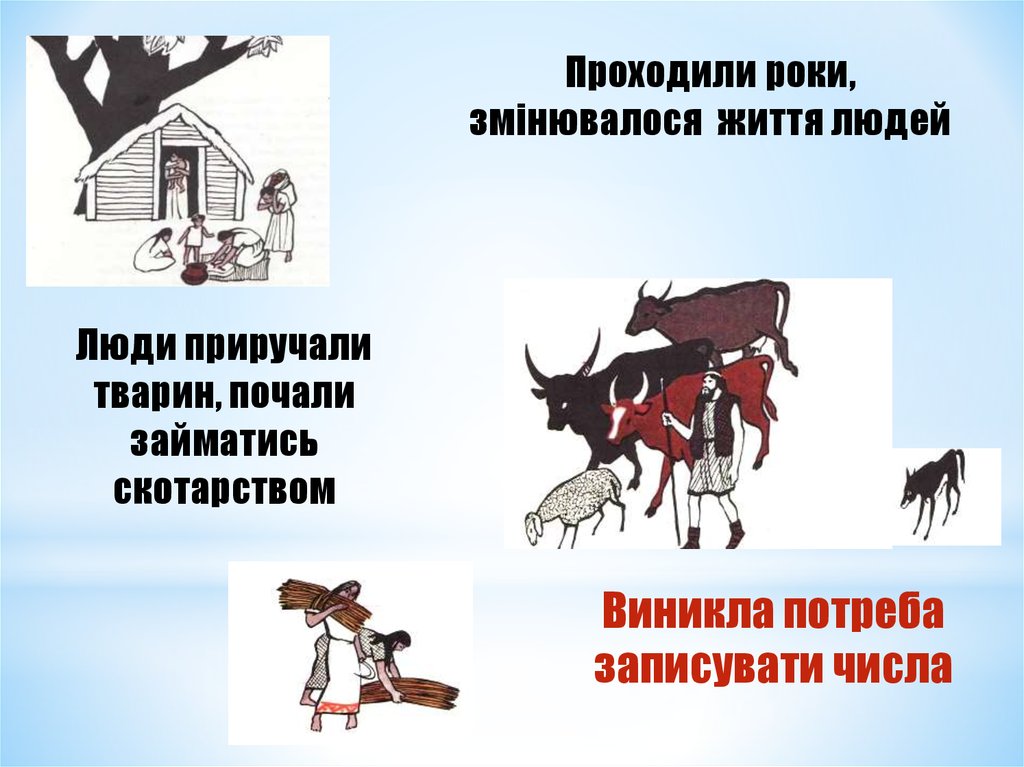 Проходили роки, змінювалося життя людей

Люди приручали тварин, почали займатись скотарством

Виникла потреба записувати числа